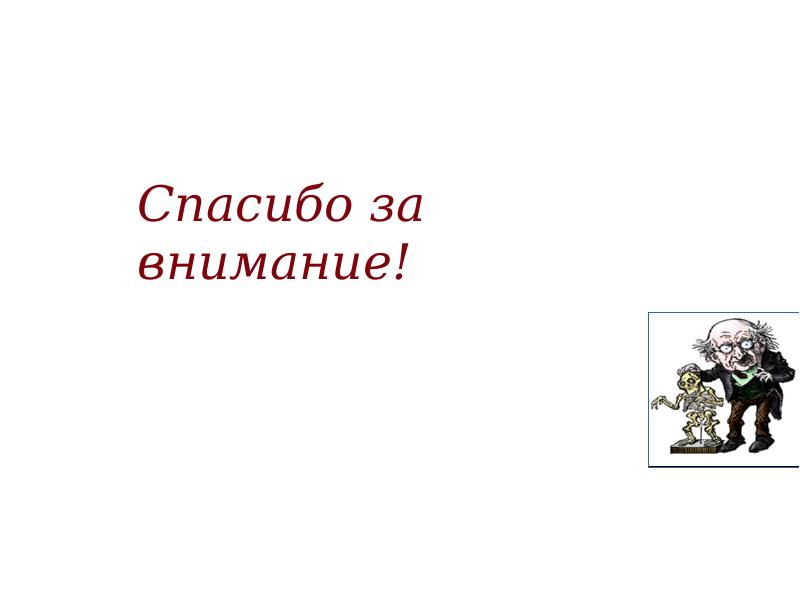 Спасибо за внимание!